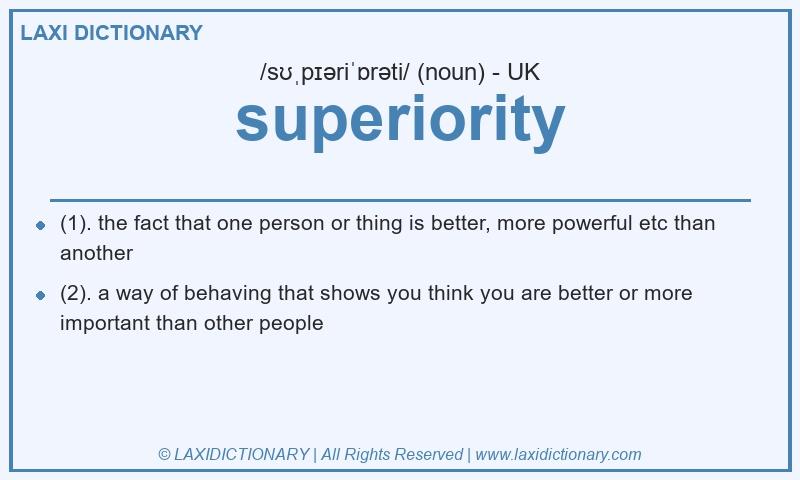 LAXI DICTIONARY

/sʊˌpɪəriˈɒrəti/ (noun) - UK

superiority

- (1). the fact that one person or thing is better, more powerful etc than another
- (2). a way of behaving that shows you think you are better or more important than other people

© LAXIDICTIONARY | All Rights Reserved | www.laxidictionary.com